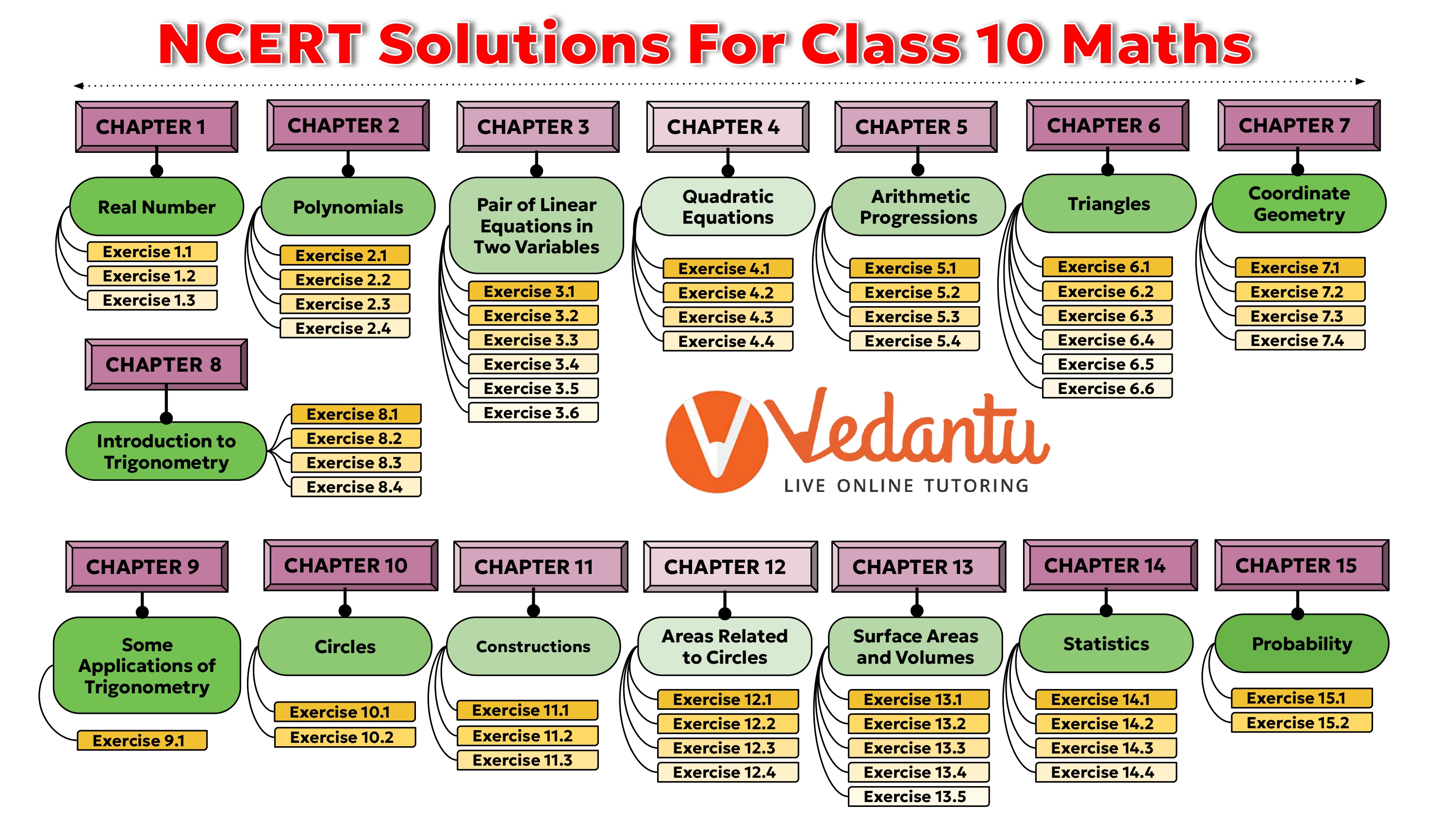 NCERT Solutions For Class 10 Maths

CHAPTER 1
Real Number
Exercise 1.1
Exercise 1.2
Exercise 1.3

CHAPTER 2
Polynomials
Exercise 2.1
Exercise 2.2
Exercise 2.3
Exercise 2.4

CHAPTER 3
Pair of Linear Equations in Two Variables
Exercise 3.1
Exercise 3.2
Exercise 3.3
Exercise 3.4
Exercise 3.5
Exercise 3.6

CHAPTER 4
Quadratic Equations
Exercise 4.1
Exercise 4.2
Exercise 4.3
Exercise 4.4

CHAPTER 5
Arithmetic Progressions
Exercise 5.1
Exercise 5.2
Exercise 5.3
Exercise 5.4

CHAPTER 6
Triangles
Exercise 6.1
Exercise 6.2
Exercise 6.3
Exercise 6.4
Exercise 6.5
Exercise 6.6

CHAPTER 7
Coordinate Geometry
Exercise 7.1
Exercise 7.2
Exercise 7.3
Exercise 7.4

CHAPTER 8
Introduction to Trigonometry
Exercise 8.1
Exercise 8.2
Exercise 8.3
Exercise 8.4

Vedantu
LIVE ONLINE TUTORING

CHAPTER 9
Some Applications of Trigonometry
Exercise 9.1

CHAPTER 10
Circles
Exercise 10.1
Exercise 10.2

CHAPTER 11
Constructions
Exercise 11.1
Exercise 11.2
Exercise 11.3

CHAPTER 12
Areas Related to Circles
Exercise 12.1
Exercise 12.2
Exercise 12.3
Exercise 12.4

CHAPTER 13
Surface Areas and Volumes
Exercise 13.1
Exercise 13.2
Exercise 13.3
Exercise 13.4
Exercise 13.5

CHAPTER 14
Statistics
Exercise 14.1
Exercise 14.2
Exercise 14.3
Exercise 14.4

CHAPTER 15
Probability
Exercise 15.1
Exercise 15.2